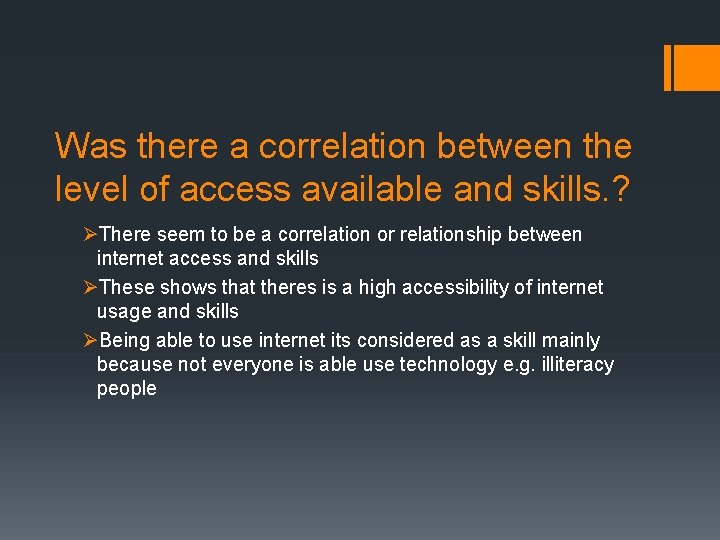 Was there a correlation between the level of access available and skills.?

➢There seem to be a correlation or relationship between internet access and skills

➢These shows that theres is a high accessibility of internet usage and skills

➢Being able to use internet its considered as a skill mainly because not everyone is able use technology e.g. illiteracy people